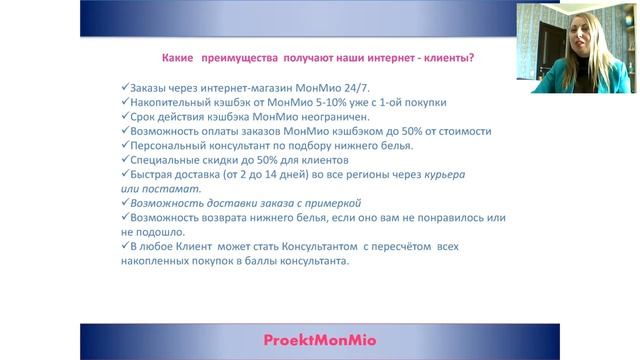 Какие преимущества получают наши интернет - клиенты?

✓Заказы через интернет-магазин МонМио 24/7.
✓Накопительный кэшбэк от МонМио 5-10% уже с 1-ой покупки
✓Срок действия кэшбэка МонМио неограничен.
✓Возможность оплаты заказов МонМио кэшбэком до 50% от стоимости
✓Персональный консультант по подбору нижнего белья.
✓Специальные скидки до 50% для клиентов
✓Быстрая доставка (от 2 до 14 дней) во все регионы через курьера или постамат.
✓Возможность доставки заказа с примеркой
✓Возможность возврата нижнего белья, если оно вам не понравилось или не подошло.
✓В любое Клиент может стать Консультантом с пересчётом всех накопленных покупок в баллы консультанта.

ProektMonMio